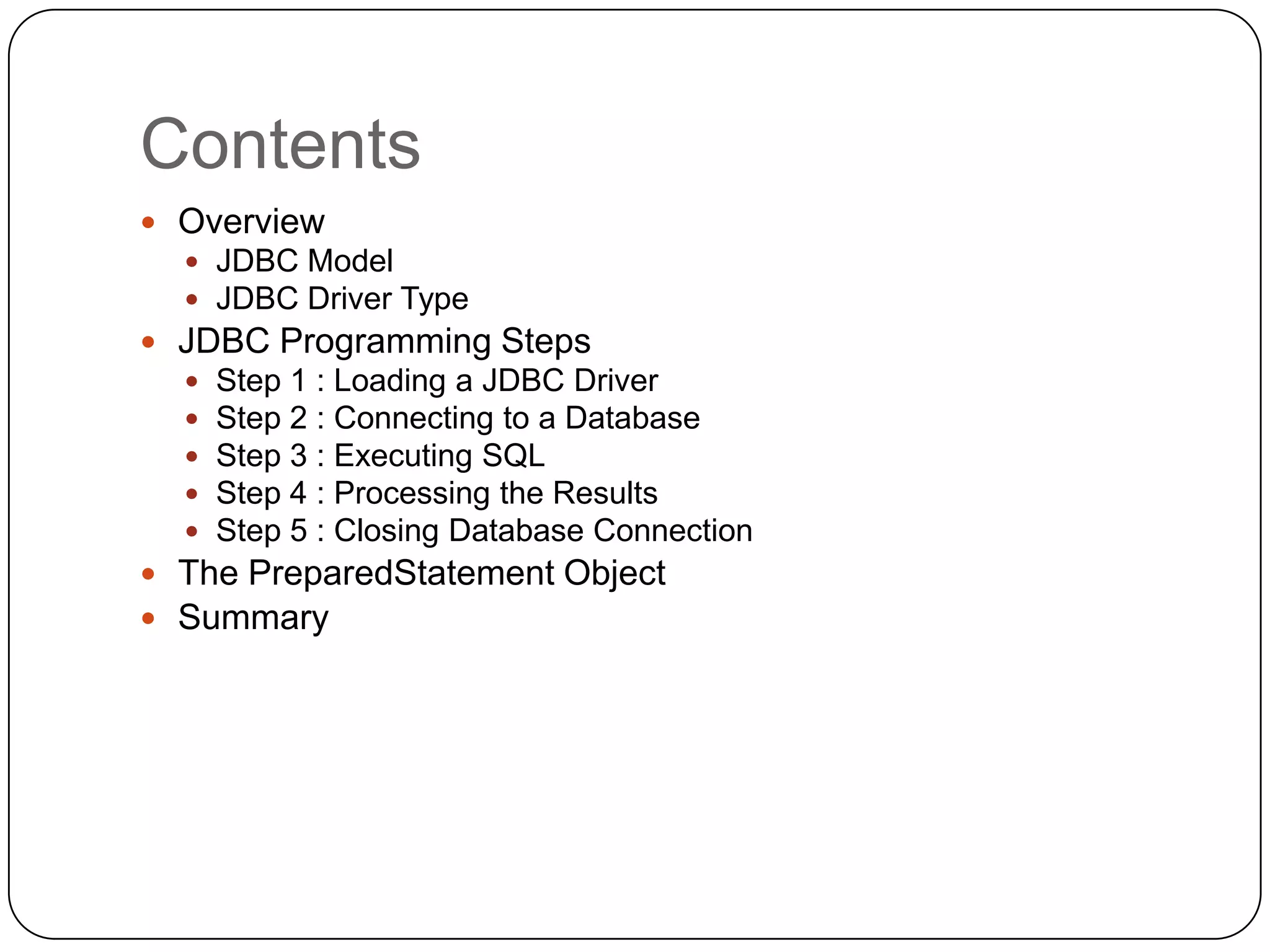 Contents

- Overview
  - JDBC Model
  - JDBC Driver Type
- JDBC Programming Steps
  - Step 1 : Loading a JDBC Driver
  - Step 2 : Connecting to a Database
  - Step 3 : Executing SQL
  - Step 4 : Processing the Results
  - Step 5 : Closing Database Connection
- The PreparedStatement Object
- Summary